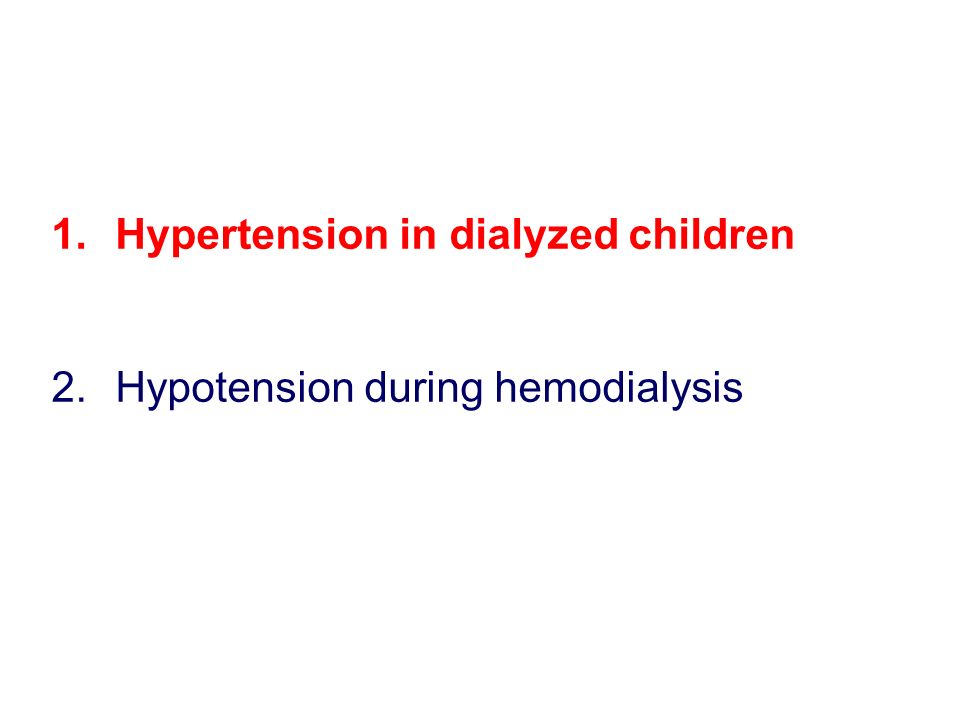 1. Hypertension in dialyzed children

2. Hypotension during hemodialysis